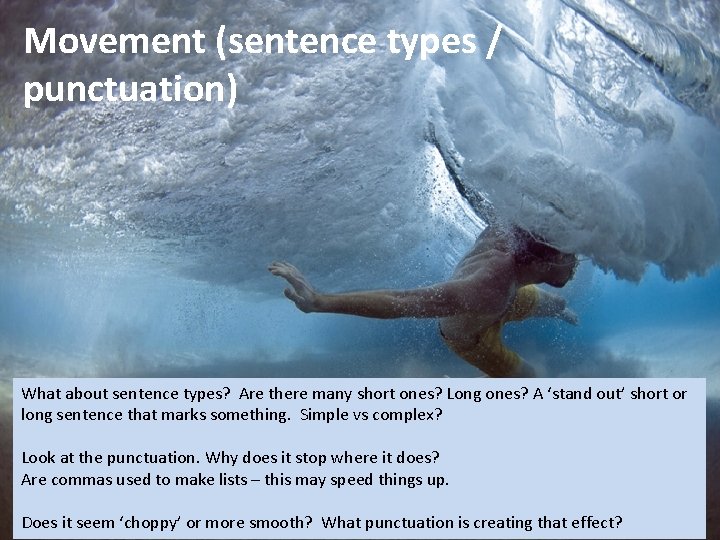 Movement (sentence types / punctuation)

What about sentence types? Are there many short ones? Long ones? A 'stand out' short or long sentence that marks something. Simple vs complex?

Look at the punctuation. Why does it stop where it does?
Are commas used to make lists – this may speed things up.

Does it seem 'choppy' or more smooth? What punctuation is creating that effect?